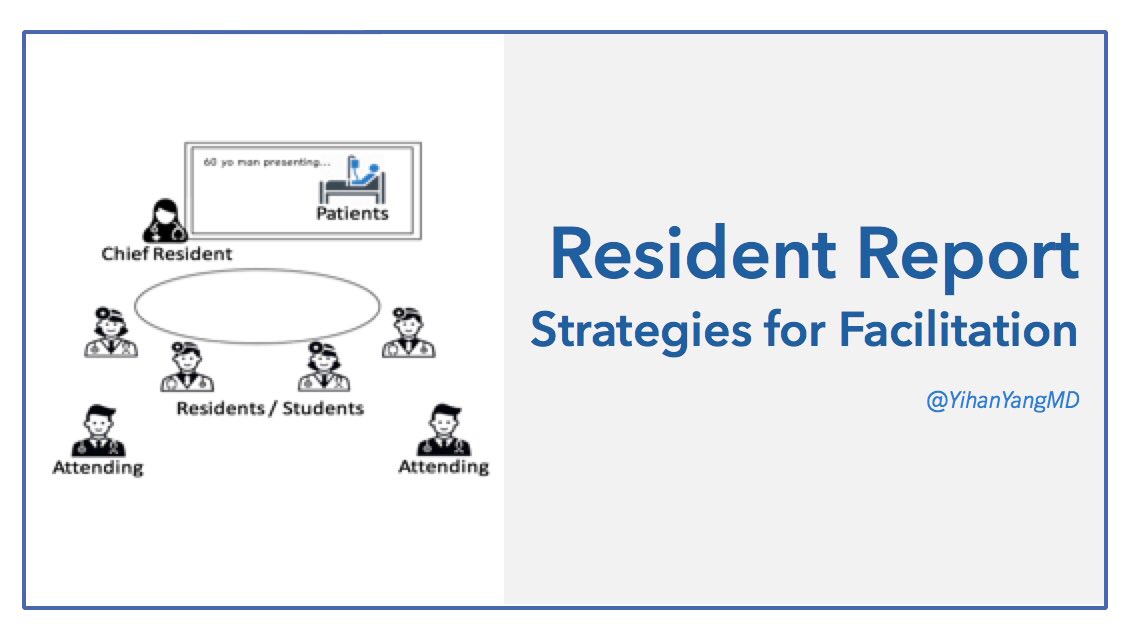 60 yo man presenting...

Patients

Chief Resident

Residents / Students

Attending

Attending

Resident Report

Strategies for Facilitation

@YihanYangMD